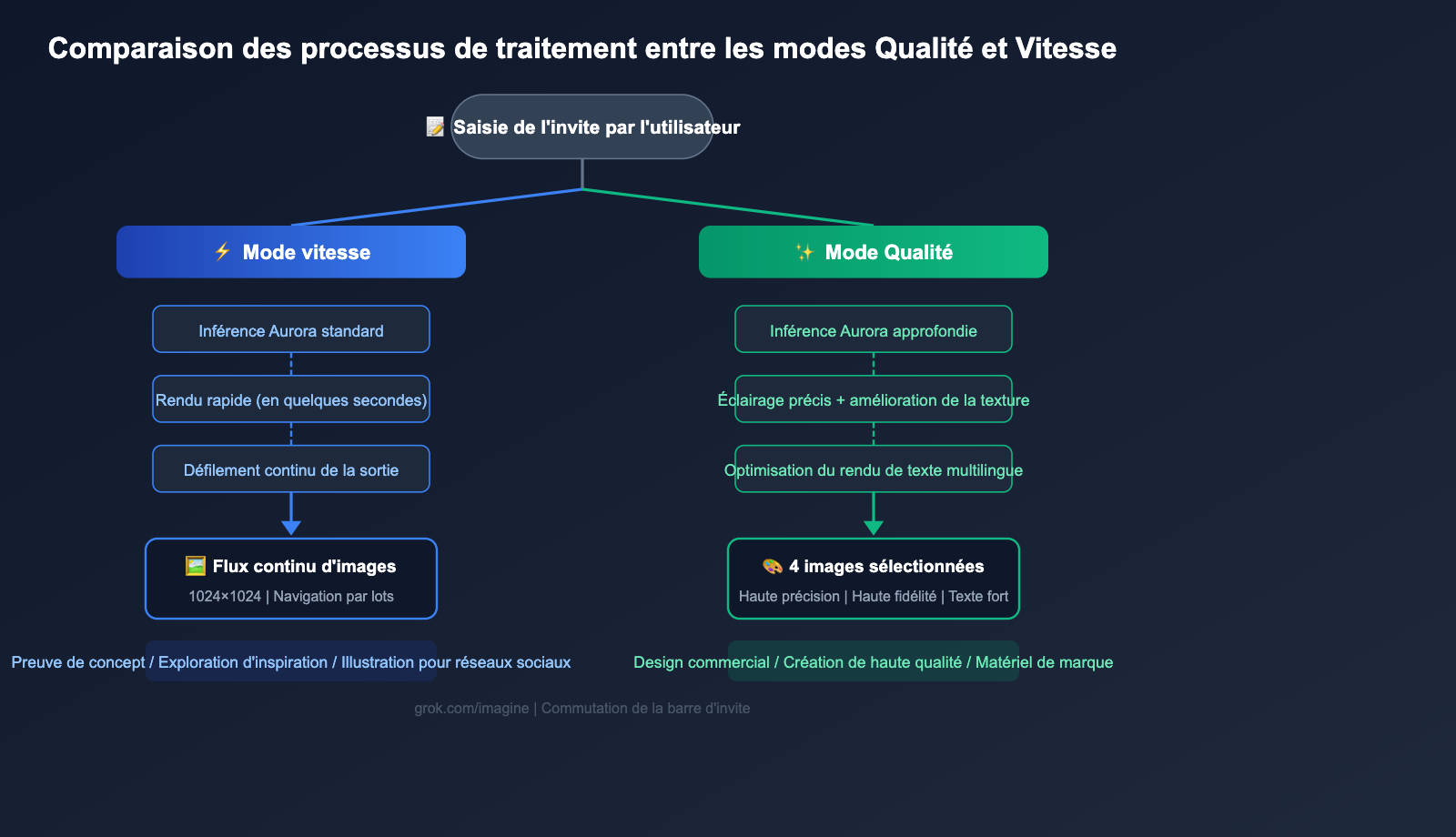 Comparaison des processus de traitement entre les modes Qualité et Vitesse

📝 Saisie de l'invite par l'utilisateur

⚡ Mode vitesse

Inférence Aurora standard

Rendu rapide (en quelques secondes)

Défilement continu de la sortie

🖼️ Flux continu d'images

1024×1024 | Navigation par lots

Preuve de concept / Exploration d'inspiration / Illustration pour réseaux sociaux

✨ Mode Qualité

Inférence Aurora approfondie

Éclairage précis + amélioration de la texture

Optimisation du rendu de texte multilingue

🎨 4 images sélectionnées

Haute précision | Haute fidélité | Texte fort

Design commercial / Création de haute qualité / Matériel de marque

grok.com/imagine | Commutation de la barre d'invite